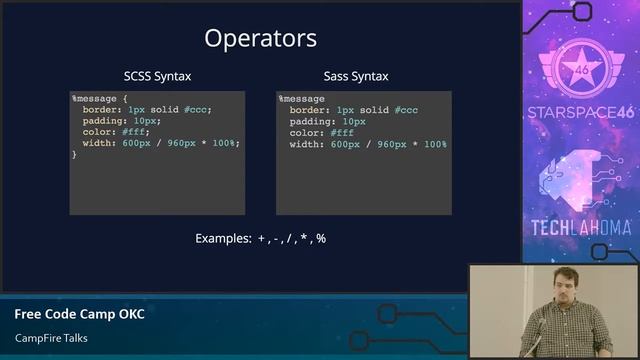 Operators

SCSS Syntax

%message {
  border: 1px solid #ccc;
  padding: 10px;
  color: #fff;
  width: 600px / 960px * 100%;
}

Sass Syntax

%message
  border: 1px solid #ccc
  padding: 10px
  color: #fff
  width: 600px / 960px * 100%

Examples: + , - , / , * , %

46

STARSPACE46

TECHLAHOMA

Free Code Camp OKC

CampFire Talks